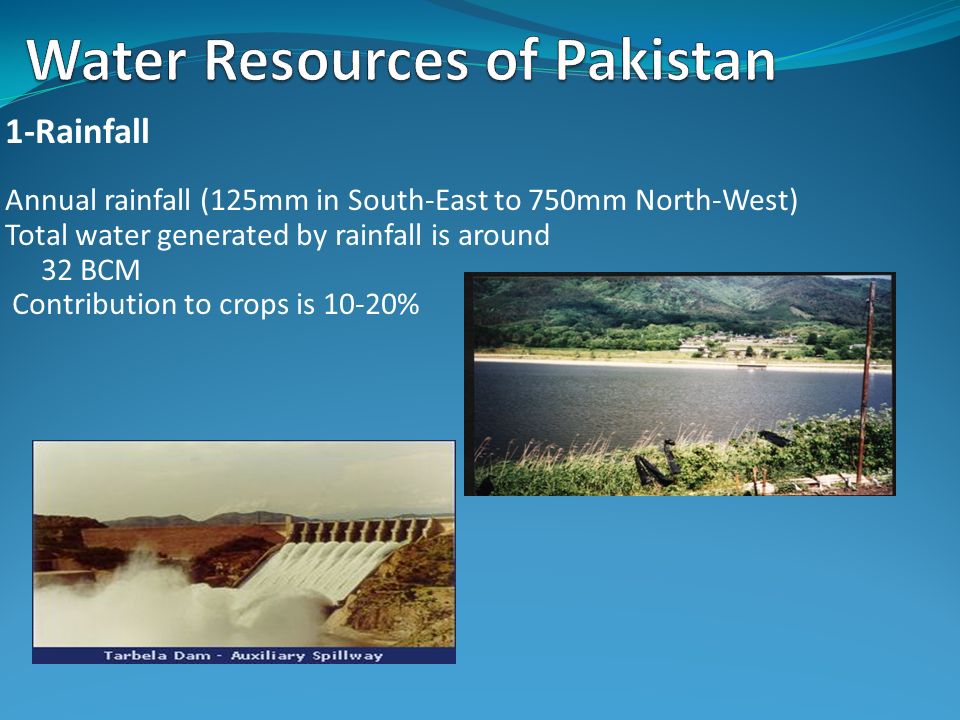 Water Resources of Pakistan

1-Rainfall

Annual rainfall (125mm in South-East to 750mm North-West)
Total water generated by rainfall is around 32 BCM
Contribution to crops is 10-20%

Tarbela Dam - Auxiliary Spillway